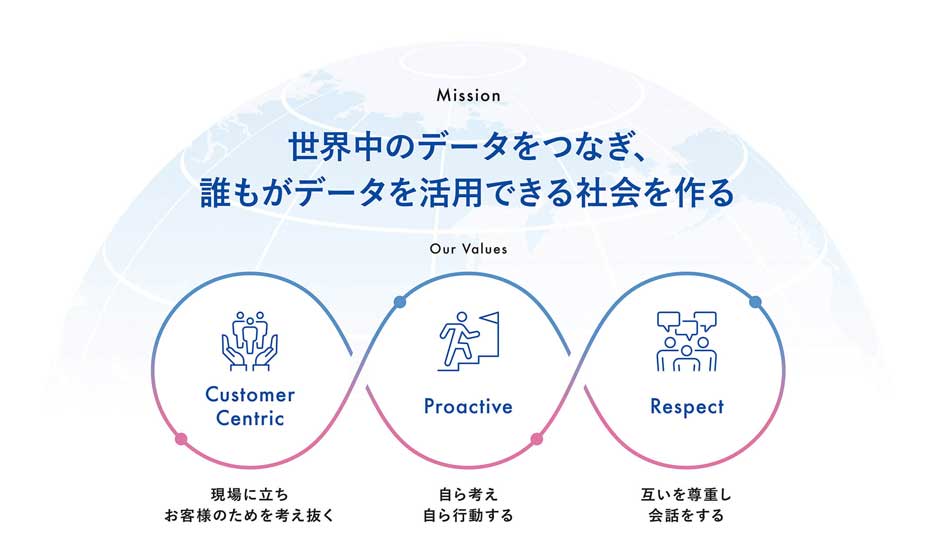 Mission

世界中のデータをつなぎ、
誰もがデータを活用できる社会を作る

Our Values

Customer Centric

Proactive

Respect

現場に立ち
お客様のためを考え抜く

自ら考え
自ら行動する

互いを尊重し
会話をする